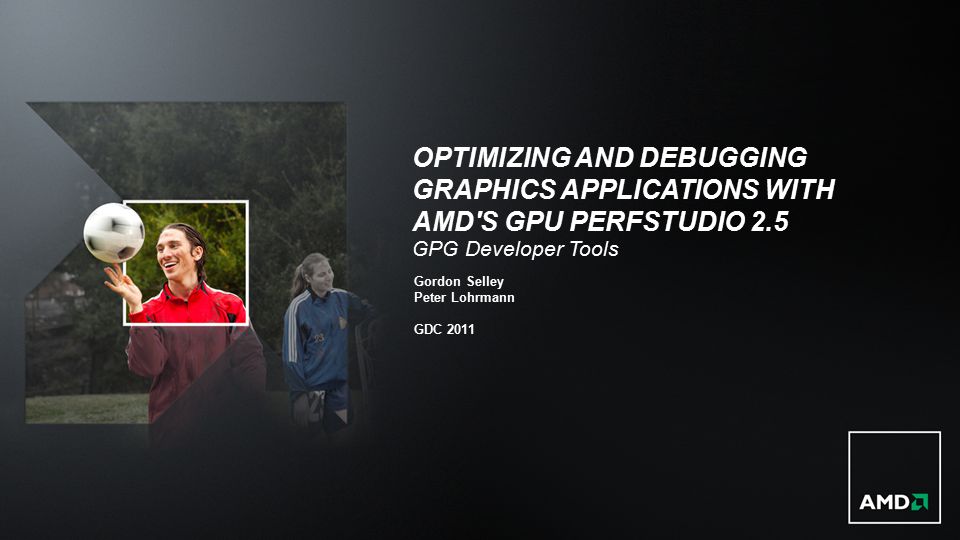 OPTIMIZING AND DEBUGGING GRAPHICS APPLICATIONS WITH AMD'S GPU PERFSTUDIO 2.5
GPG Developer Tools

Gordon Selley
Peter Lohrmann

GDC 2011

AMD